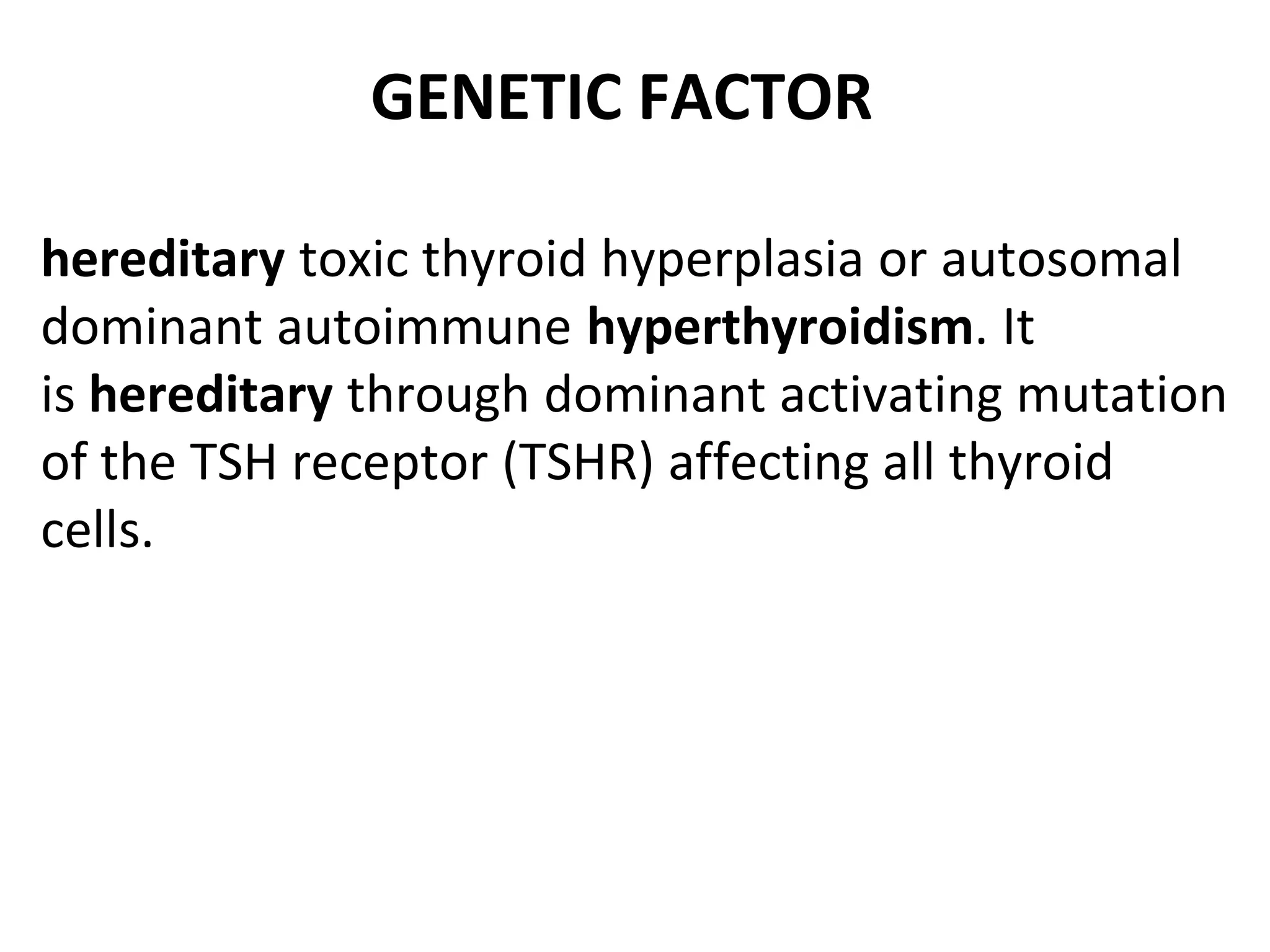 GENETIC FACTOR

hereditary toxic thyroid hyperplasia or autosomal dominant autoimmune hyperthyroidism. It is hereditary through dominant activating mutation of the TSH receptor (TSHR) affecting all thyroid cells.